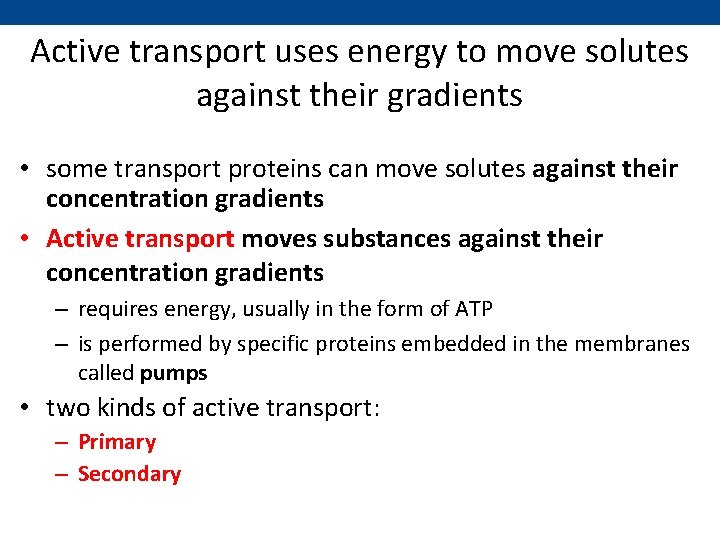 Active transport uses energy to move solutes against their gradients

• some transport proteins can move solutes against their concentration gradients
• Active transport moves substances against their concentration gradients
 – requires energy, usually in the form of ATP
 – is performed by specific proteins embedded in the membranes called pumps
• two kinds of active transport:
 – Primary
 – Secondary